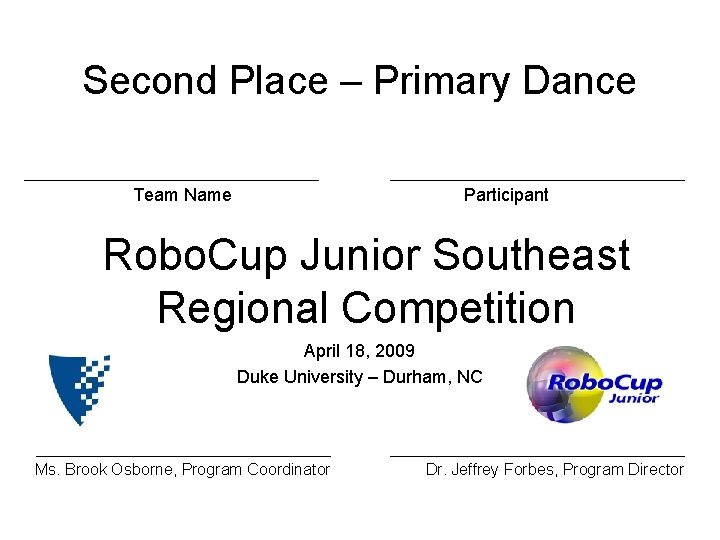 Second Place – Primary Dance

Team Name

Participant

RoboCup Junior Southeast Regional Competition

April 18, 2009

Duke University – Durham, NC

RoboCup Junior

Ms. Brook Osborne, Program Coordinator

Dr. Jeffrey Forbes, Program Director